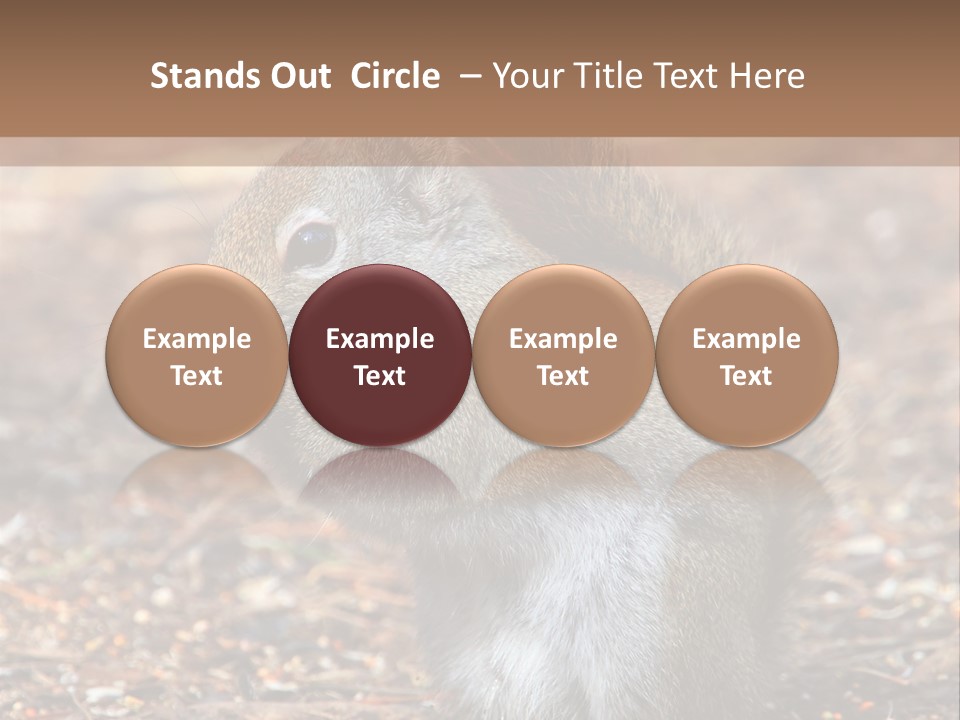 Stands Out Circle – Your Title Text Here

Example Text

Example Text

Example Text

Example Text